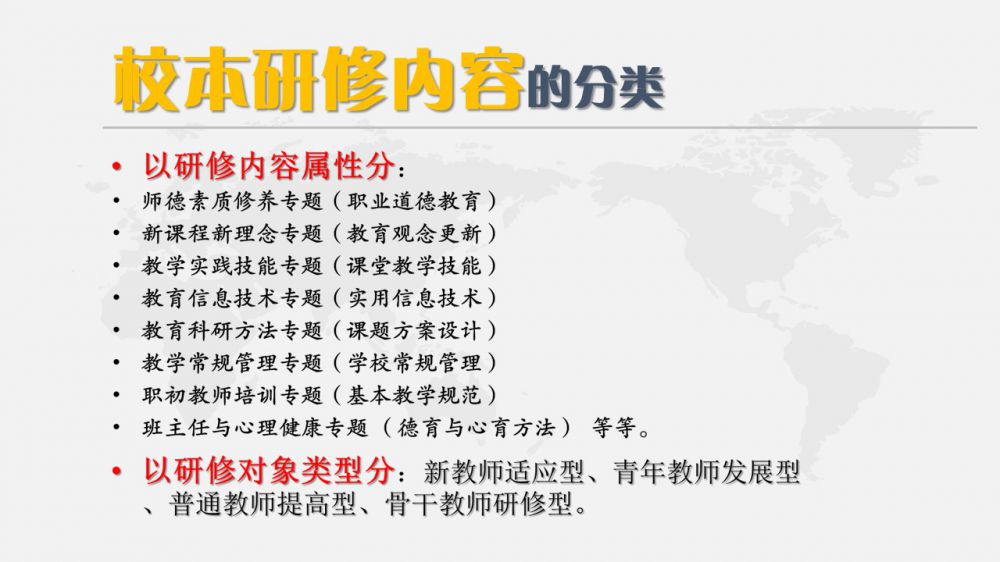 校本研修内容的分类

• 以研修内容属性分：
• 师德素质修养专题（职业道德教育）
• 新课程新理念专题（教育观念更新）
• 教学实践技能专题（课堂教学技能）
• 教育信息技术专题（实用信息技术）
• 教育科研方法专题（课题方案设计）
• 教学常规管理专题（学校常规管理）
• 职初教师培训专题（基本教学规范）
• 班主任与心理健康专题（德育与心育方法） 等等。

• 以研修对象类型分：新教师适应型、青年教师发展型、普通教师提高型、骨干教师研修型。